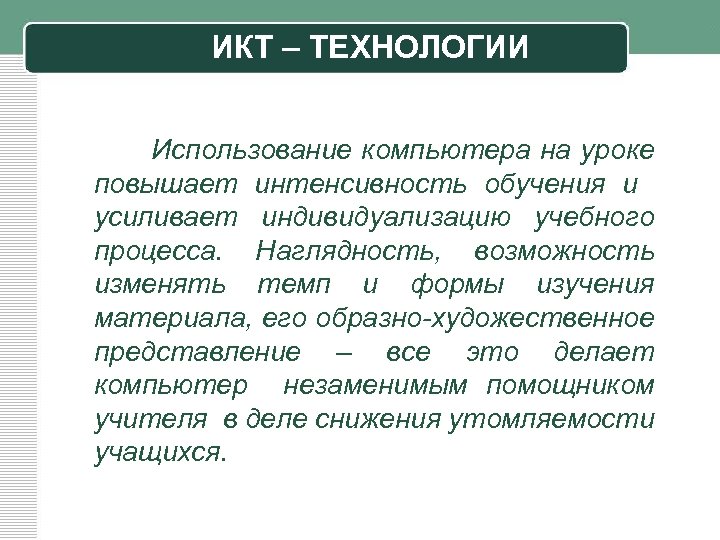 ИКТ – ТЕХНОЛОГИИ

Использование компьютера на уроке повышает интенсивность обучения и усиливает индивидуализацию учебного процесса. Наглядность, возможность изменять темп и формы изучения материала, его образно-художественное представление – все это делает компьютер незаменимым помощником учителя в деле снижения утомляемости учащихся.